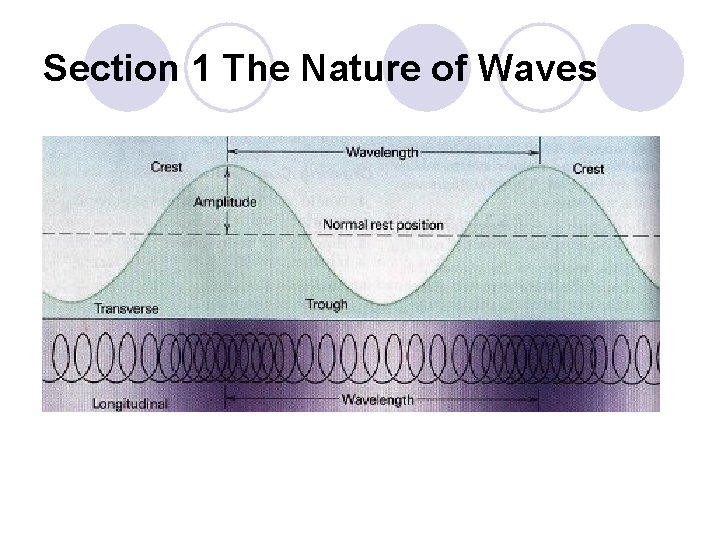 Section 1 The Nature of Waves

Wavelength

Crest

Crest

Amplitude

Normal rest position

Transverse

Trough

Longitudinal

Wavelength